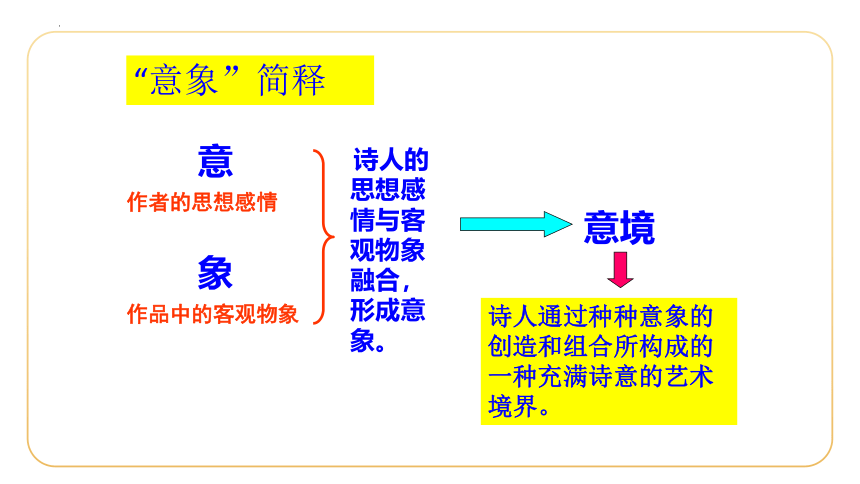 “意象”简释

意
作者的思想感情

象
作品中的客观物象

诗人的思想感情与客观物象融合，形成意象。

意境

诗人通过种种意象的创造和组合所构成的一种充满诗意的艺术境界。